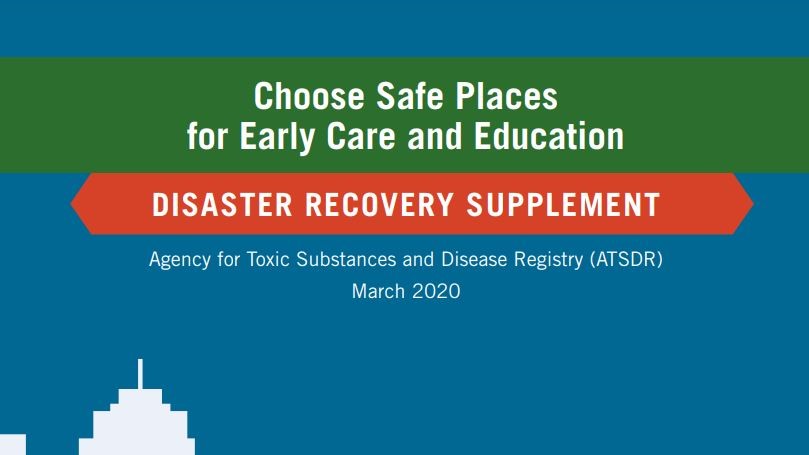 Choose Safe Places for Early Care and Education

DISASTER RECOVERY SUPPLEMENT

Agency for Toxic Substances and Disease Registry (ATSDR)
March 2020